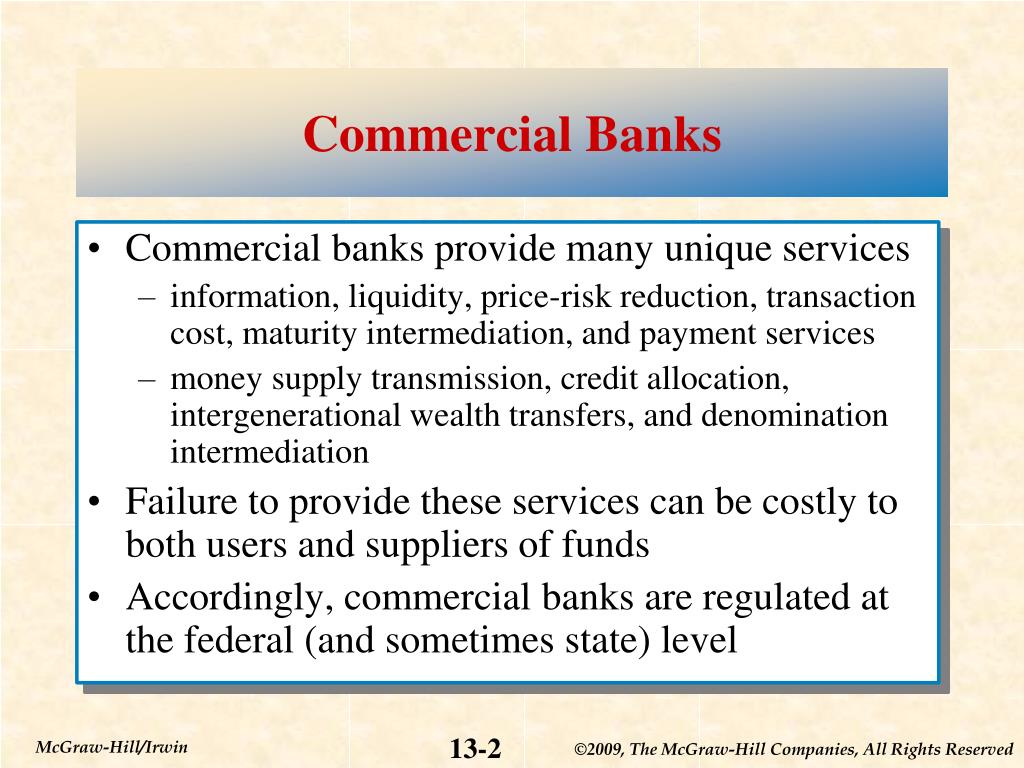 Commercial Banks

• Commercial banks provide many unique services
  – information, liquidity, price-risk reduction, transaction cost, maturity intermediation, and payment services
  – money supply transmission, credit allocation, intergenerational wealth transfers, and denomination intermediation
• Failure to provide these services can be costly to both users and suppliers of funds
• Accordingly, commercial banks are regulated at the federal (and sometimes state) level

McGraw-Hill/Irwin

13-2

©2009, The McGraw-Hill Companies, All Rights Reserved